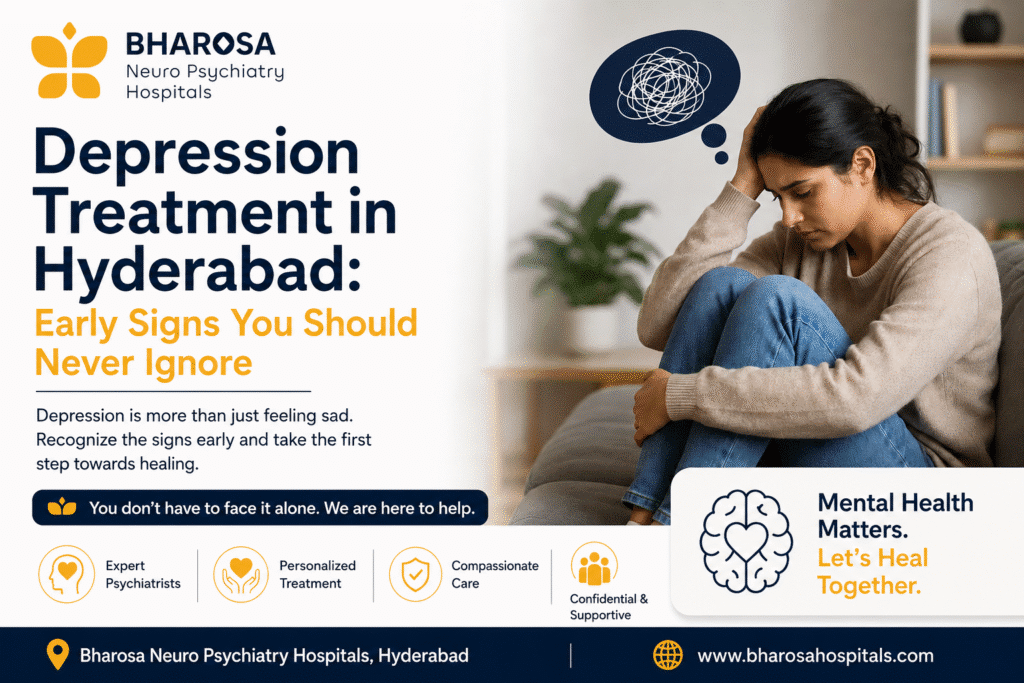 BHAROSA
Neuro Psychiatry Hospitals

Depression Treatment in Hyderabad:
Early Signs You Should Never Ignore

Depression is more than just feeling sad. Recognize the signs early and take the first step towards healing.

You don't have to face it alone. We are here to help.

Expert Psychiatrists

Personalized Treatment

Compassionate Care

Confidential & Supportive

Mental Health Matters.
Let's Heal Together.

Bharosa Neuro Psychiatry Hospitals, Hyderabad

www.bharosahospitals.com